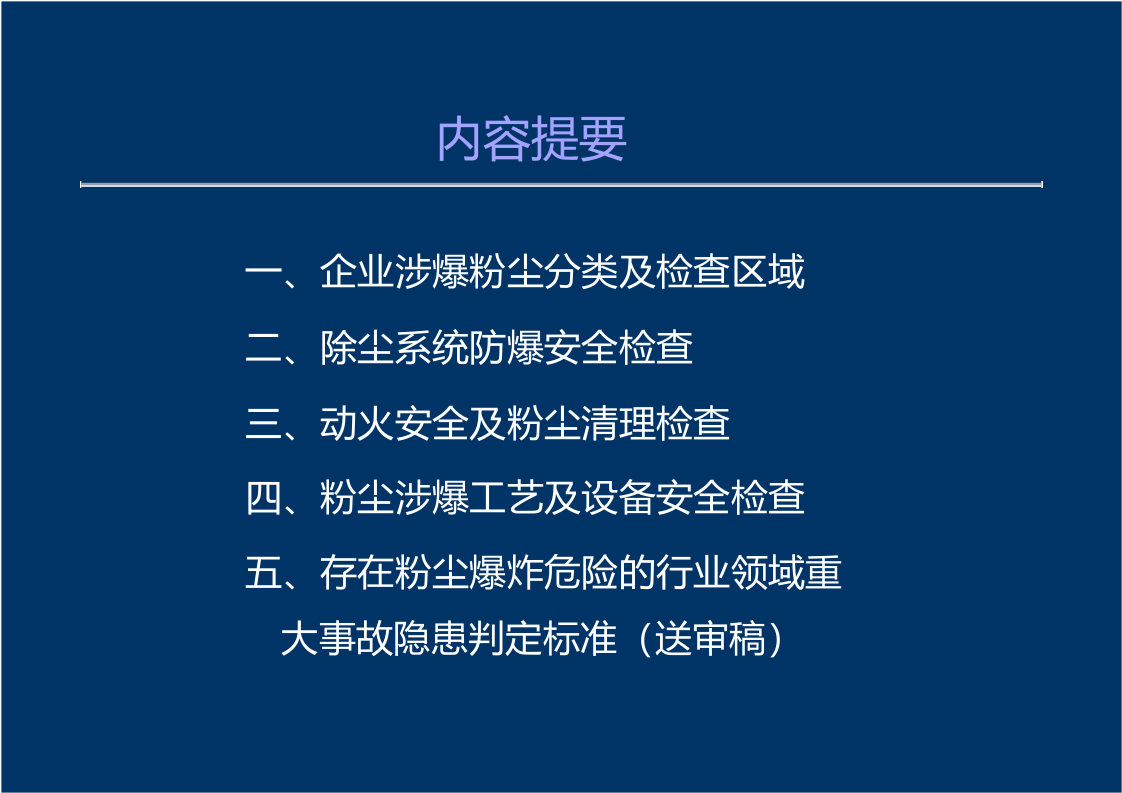 内容提要

一、企业涉爆粉尘分类及检查区域

二、除尘系统防爆安全检查

三、动火安全及粉尘清理检查

四、粉尘涉爆工艺及设备安全检查

五、存在粉尘爆炸危险的行业领域重大事故隐患判定标准（送审稿）